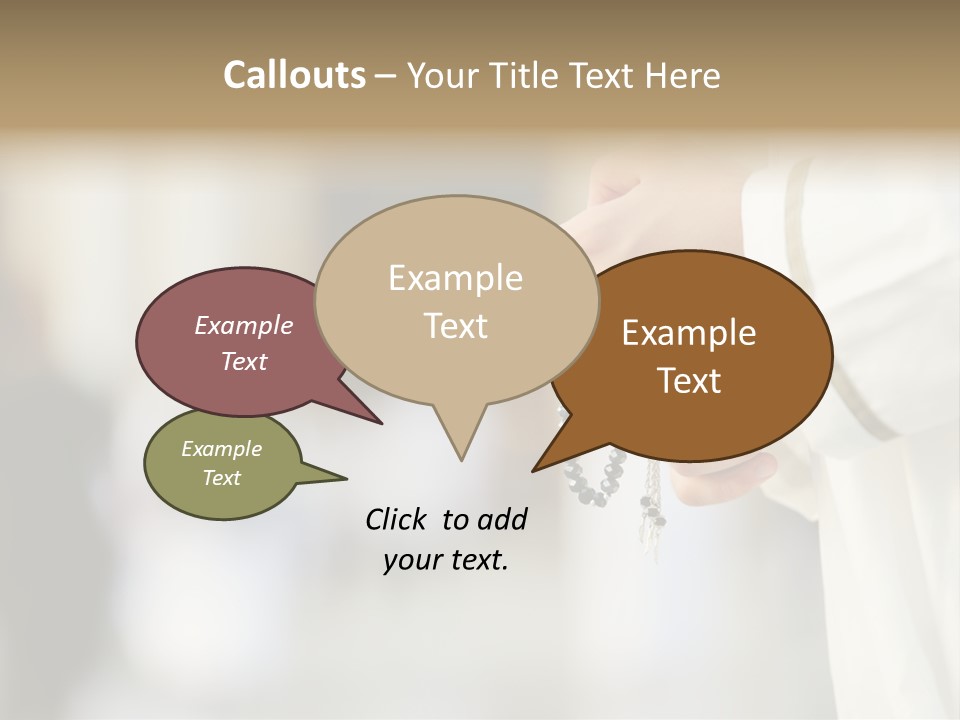 Callouts – Your Title Text Here

Example Text

Example Text

Example Text

Example Text

Click to add your text.